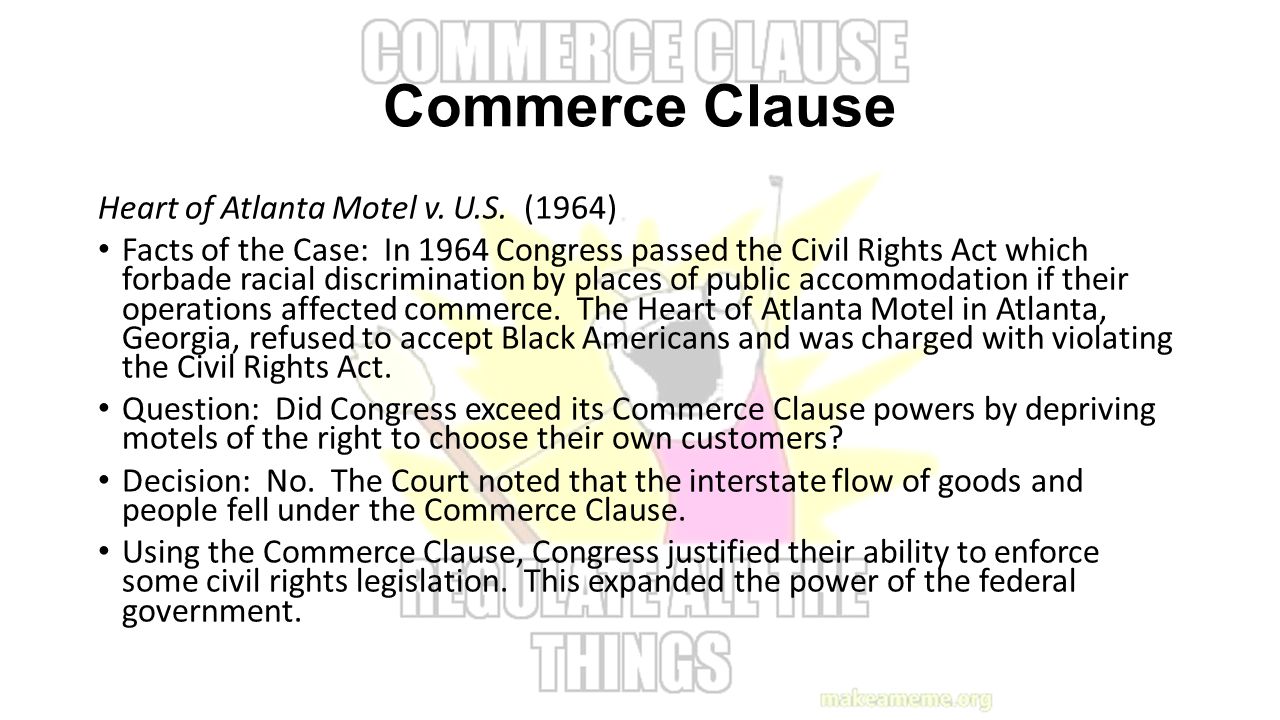 COMMERCE CLAUSE

Commerce Clause

Heart of Atlanta Motel v. U.S. (1964)

• Facts of the Case: In 1964 Congress passed the Civil Rights Act which forbade racial discrimination by places of public accommodation if their operations affected commerce. The Heart of Atlanta Motel in Atlanta, Georgia, refused to accept Black Americans and was charged with violating the Civil Rights Act.

• Question: Did Congress exceed its Commerce Clause powers by depriving motels of the right to choose their own customers?

• Decision: No. The Court noted that the interstate flow of goods and people fell under the Commerce Clause.

• Using the Commerce Clause, Congress justified their ability to enforce some civil rights legislation. This expanded the power of the federal government.

REGULATE ALL THE THINGS

makeameme.org